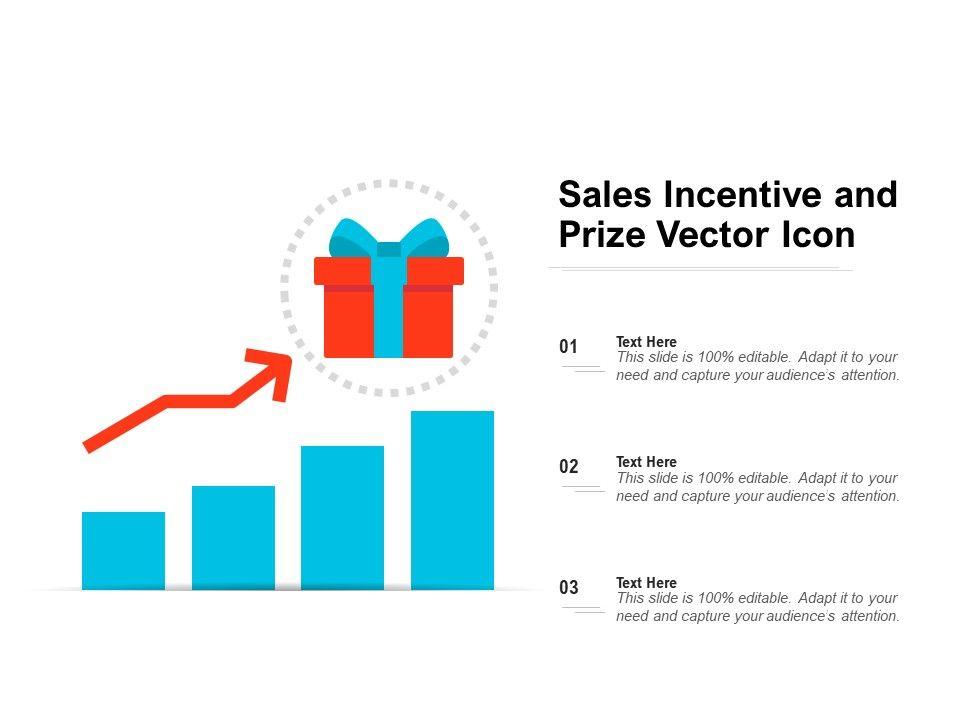 Sales Incentive and Prize Vector Icon

01

Text Here
This slide is 100% editable. Adapt it to your need and capture your audience's attention.

02

Text Here
This slide is 100% editable. Adapt it to your need and capture your audience's attention.

03

Text Here
This slide is 100% editable. Adapt it to your need and capture your audience's attention.